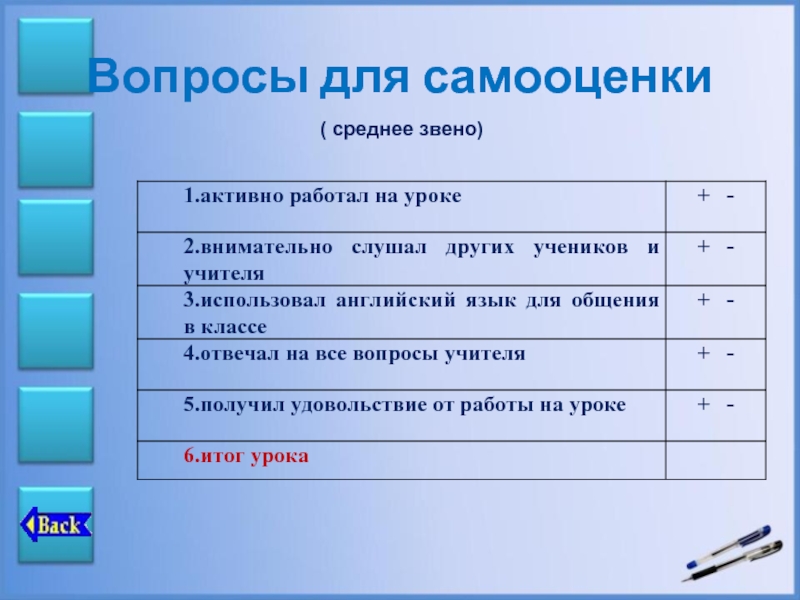 Вопросы для самооценки

( среднее звено)

| 1.активно работал на уроке | + - |
|---|---|
| 2.внимательно слушал других учеников и учителя | + - |
| 3.использовал английский язык для общения в классе | + - |
| 4.отвечал на все вопросы учителя | + - |
| 5.получил удовольствие от работы на уроке | + - |
| 6.итог урока | |

Back